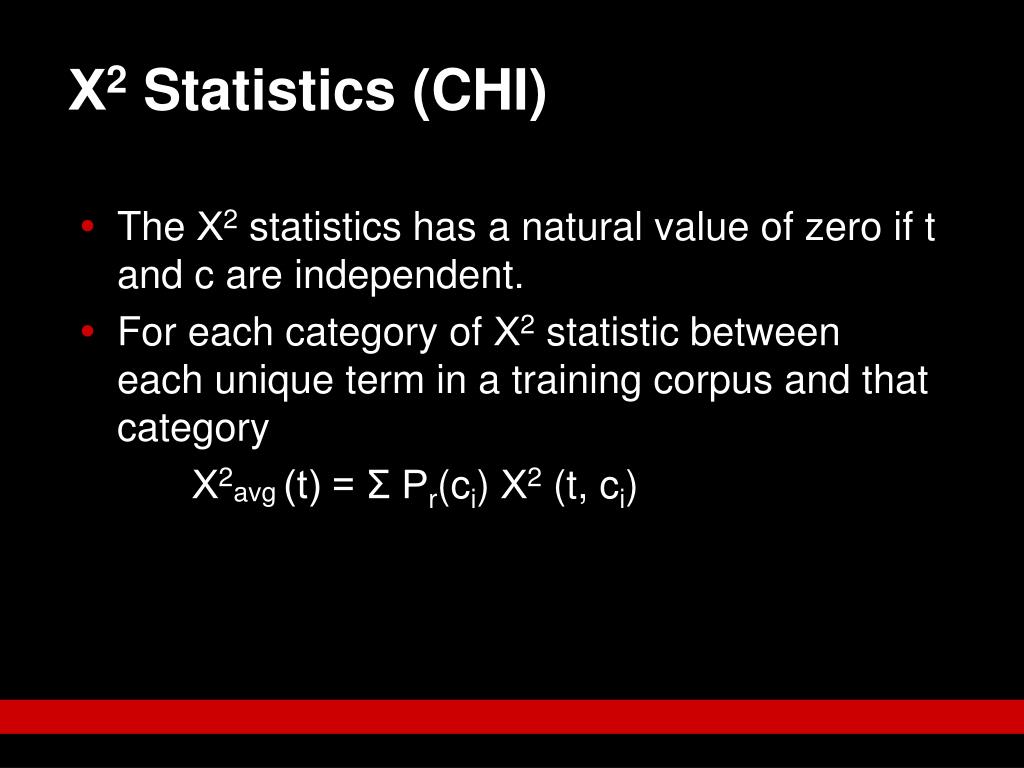 $X^2$ Statistics (CHI)

• The $X^2$ statistics has a natural value of zero if t and c are independent.

• For each category of $X^2$ statistic between each unique term in a training corpus and that category

$X^2_{avg}(t) = \Sigma P_r(c_i) X^2(t, c_i)$